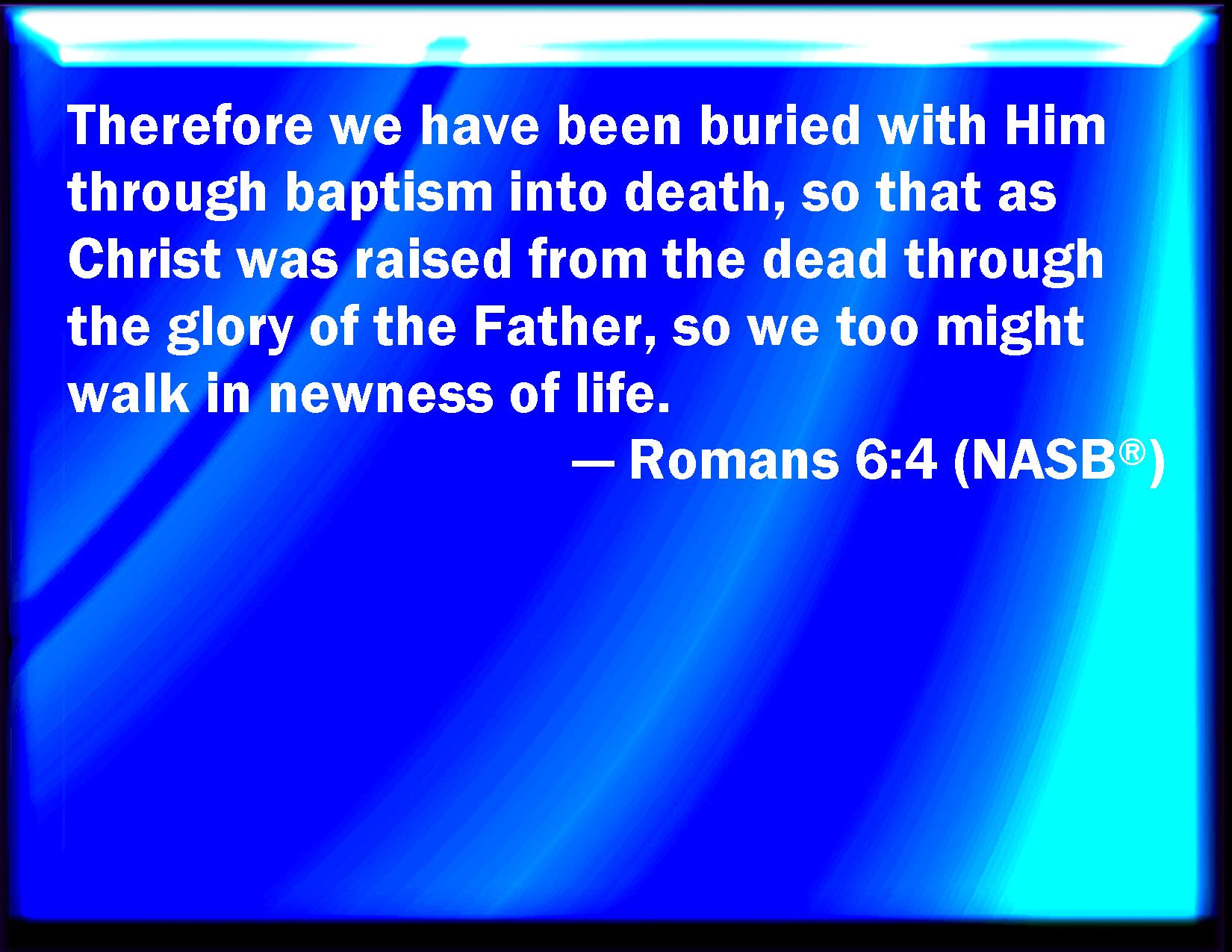 Therefore we have been buried with Him through baptism into death, so that as Christ was raised from the dead through the glory of the Father, so we too might walk in newness of life.

— Romans 6:4 (NASB®)